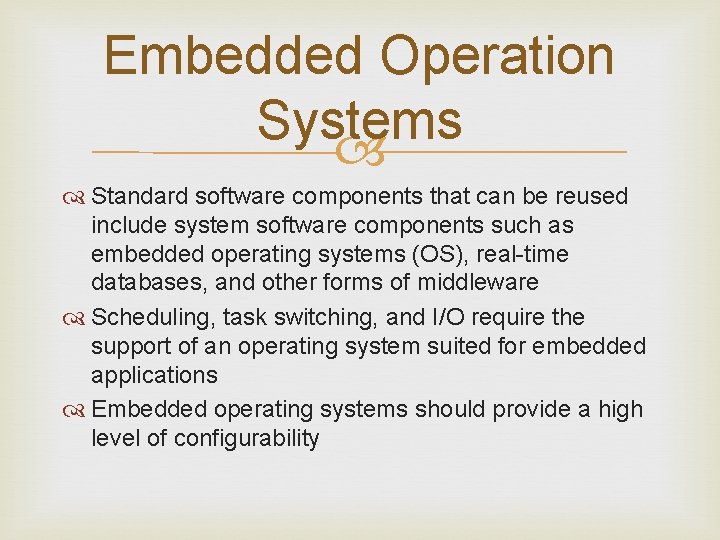 Embedded Operation Systems

Standard software components that can be reused include system software components such as embedded operating systems (OS), real-time databases, and other forms of middleware

Scheduling, task switching, and I/O require the support of an operating system suited for embedded applications

Embedded operating systems should provide a high level of configurability